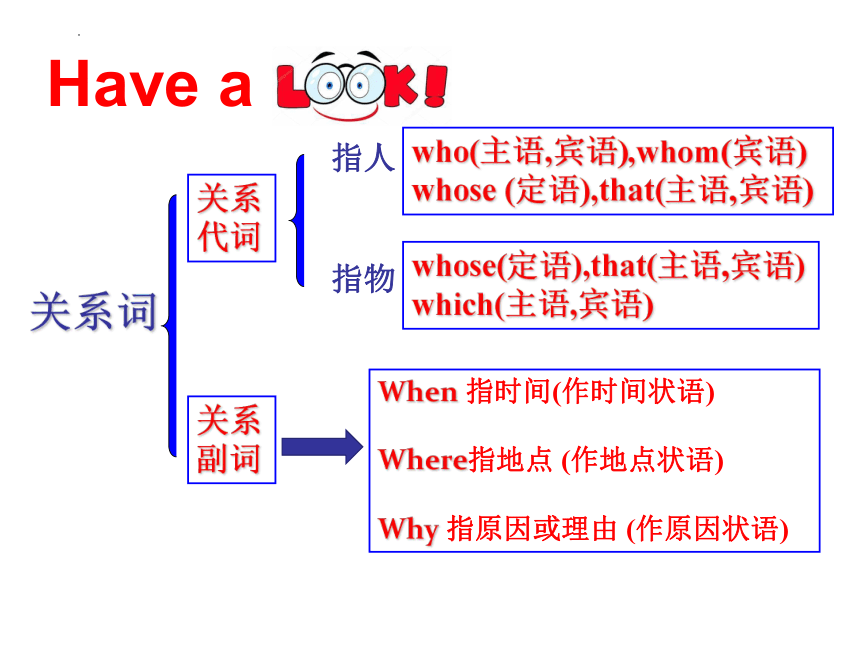 Have a LOOK!

关系词

关系代词

指人

who(主语,宾语),whom(宾语)
whose (定语),that(主语,宾语)

指物

whose(定语),that(主语,宾语)
which(主语,宾语)

关系副词

When 指时间(作时间状语)

Where指地点 (作地点状语)

Why 指原因或理由 (作原因状语)